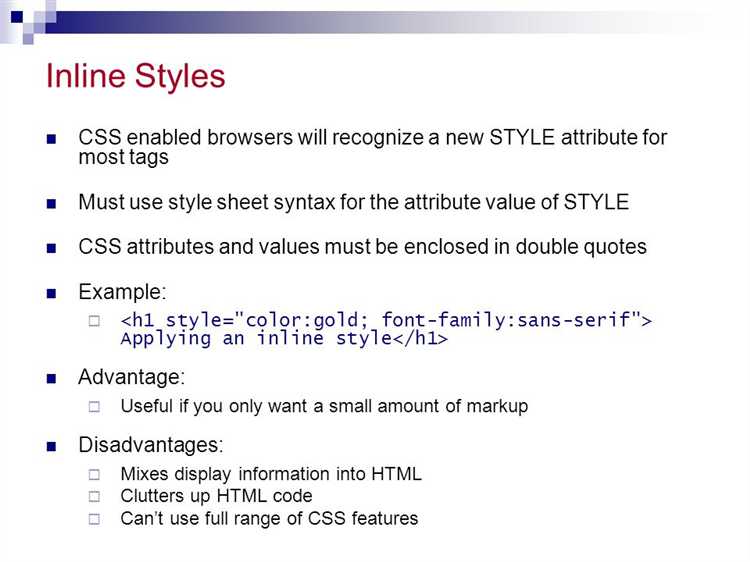 Inline Styles

CSS enabled browsers will recognize a new STYLE attribute for most tags

Must use style sheet syntax for the attribute value of STYLE

CSS attributes and values must be enclosed in double quotes

Example:

<h1 style="color:gold; font-family:sans-serif"> Applying an inline style</h1>

Advantage:

Useful if you only want a small amount of markup

Disadvantages:

Mixes display information into HTML

Clutters up HTML code

Can't use full range of CSS features